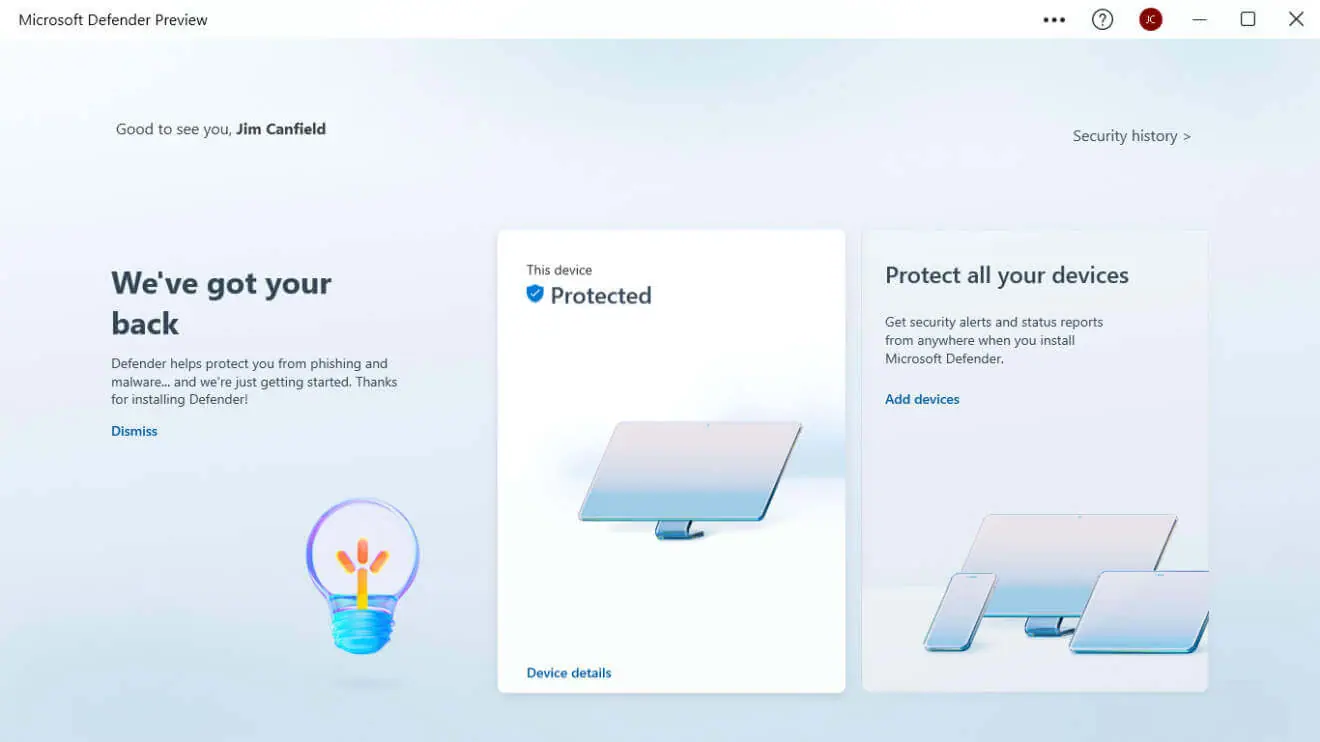 Microsoft Defender Preview

JC

Good to see you, Jim Canfield

Security history >

We've got your back

Defender helps protect you from phishing and malware... and we're just getting started. Thanks for installing Defender!

Dismiss

This device
Protected

Device details

Protect all your devices

Get security alerts and status reports from anywhere when you install Microsoft Defender.

Add devices